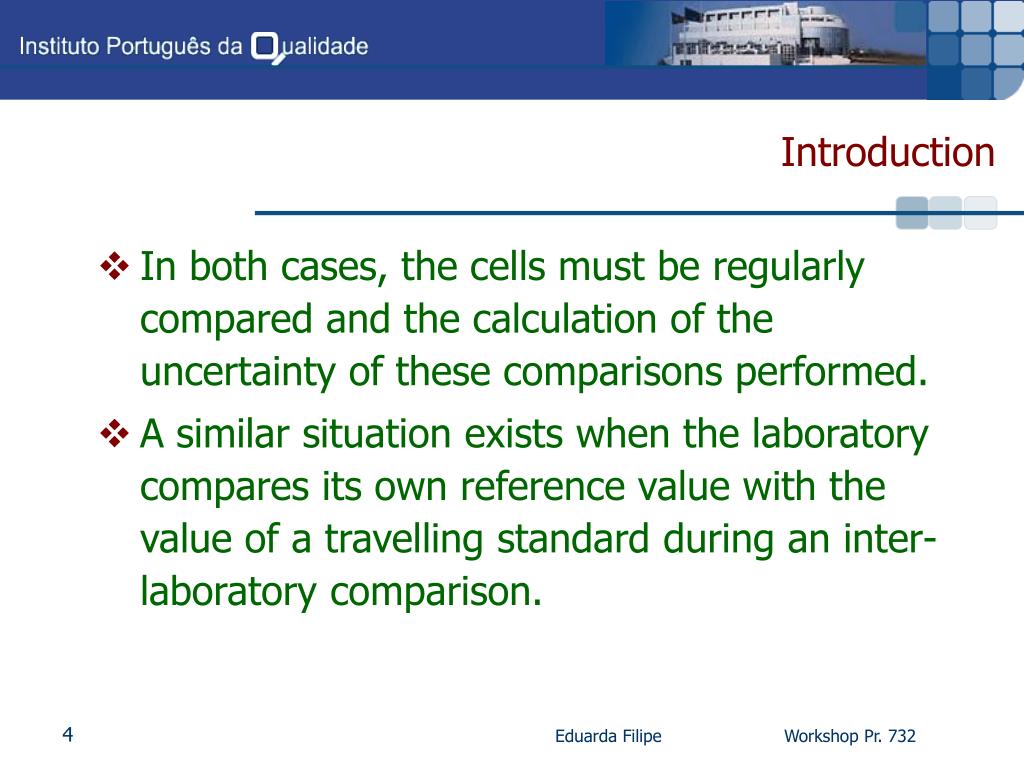 Instituto Português da Qualidade

Introduction

❖ In both cases, the cells must be regularly compared and the calculation of the uncertainty of these comparisons performed.

❖ A similar situation exists when the laboratory compares its own reference value with the value of a travelling standard during an inter-laboratory comparison.

4

Eduarda Filipe

Workshop Pr. 732